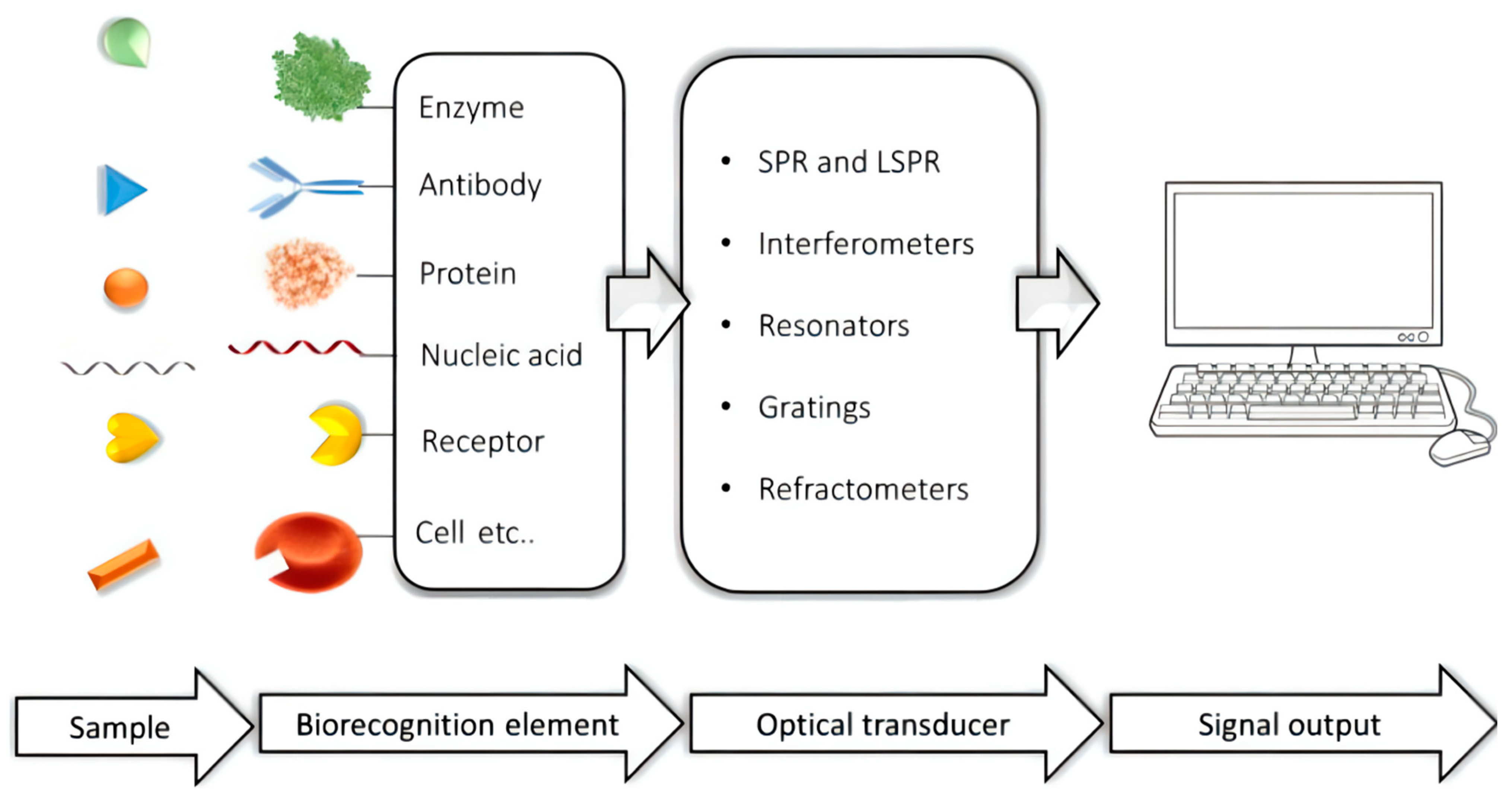 Enzyme
Antibody
Protein
Nucleic acid
Receptor
Cell etc..

• SPR and LSPR
• Interferometers
• Resonators
• Gratings
• Refractometers

Sample
Biorecognition element
Optical transducer
Signal output